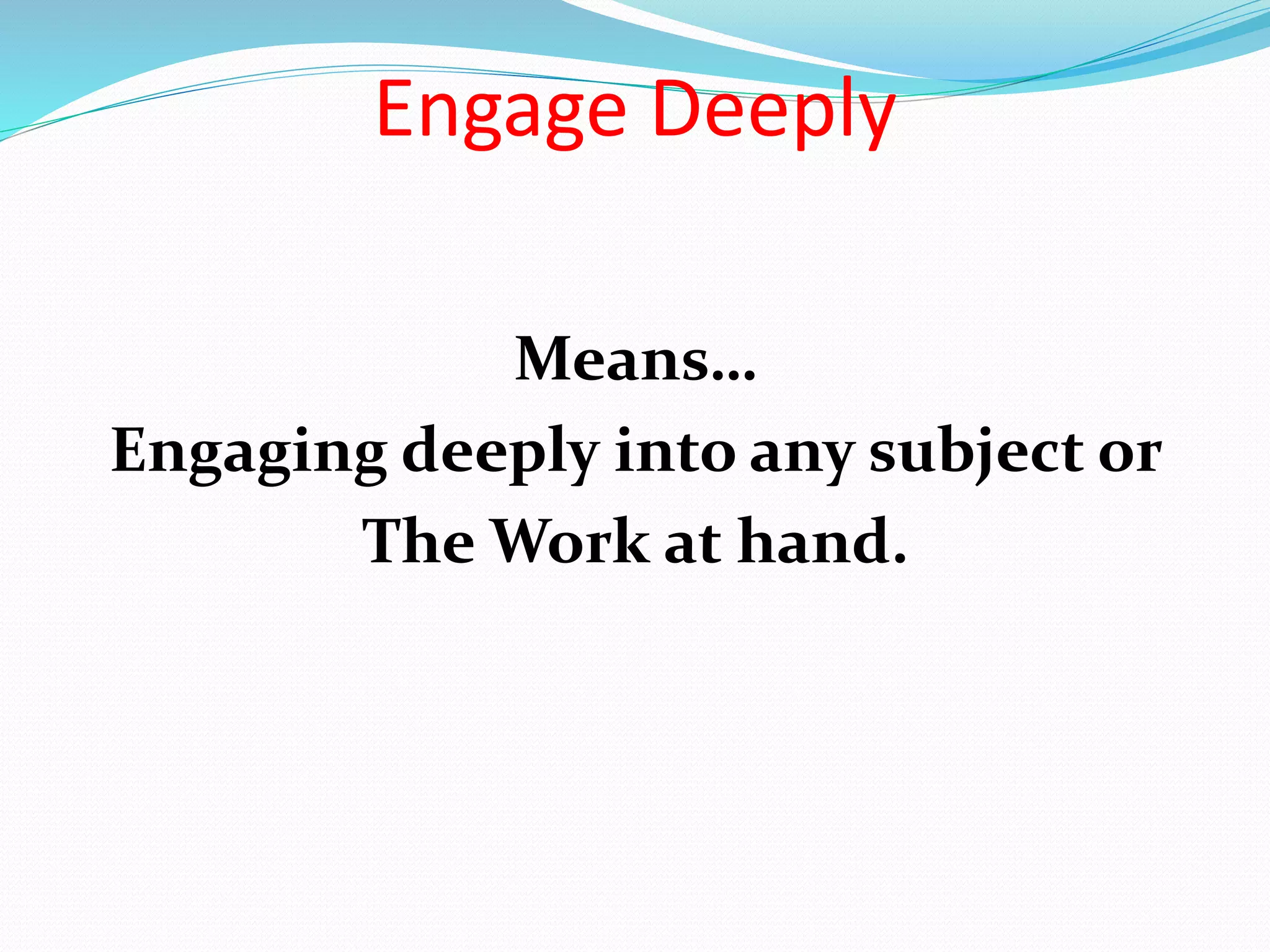 Engage Deeply

Means…
Engaging deeply into any subject or The Work at hand.